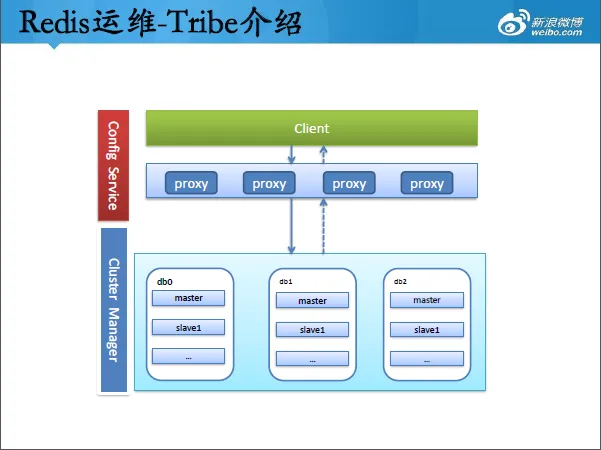 Redis运维-Tribe介绍

新浪微博
weibo.com

Config Service

Client

proxy proxy proxy proxy

Cluster Manager

db0
master
slave1
...

db1
master
slave1
...

db2
master
slave1
...